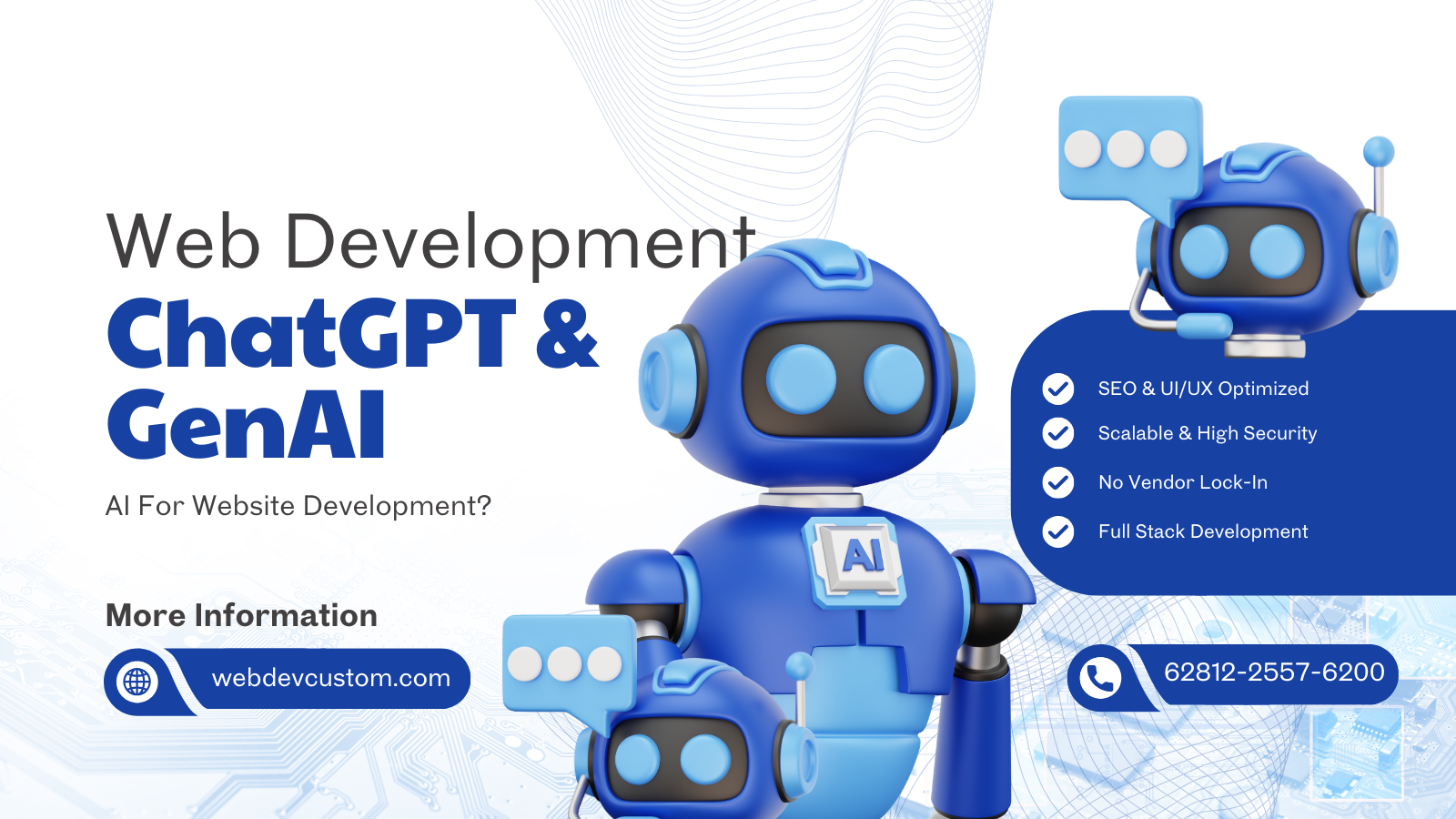 Web Development
ChatGPT &
GenAI

AI For Website Development?

More Information

webdevcustom.com

AI

SEO & UI/UX Optimized
Scalable & High Security
No Vendor Lock-In
Full Stack Development

62812-2557-6200